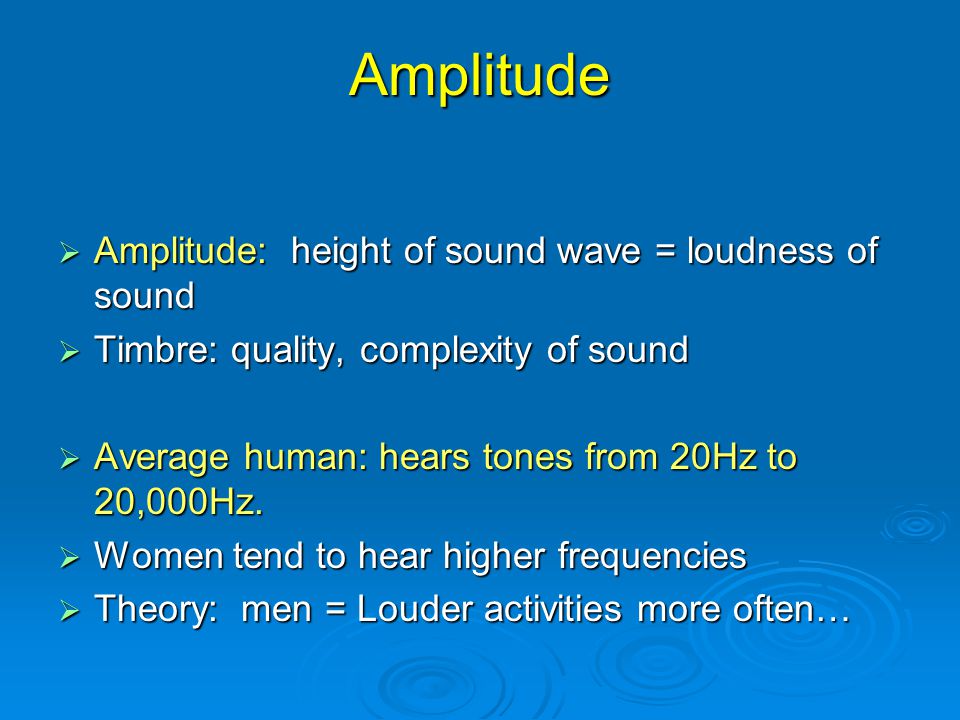 Amplitude

➢ Amplitude: height of sound wave = loudness of sound

➢ Timbre: quality, complexity of sound

➢ Average human: hears tones from 20Hz to 20,000Hz.

➢ Women tend to hear higher frequencies

➢ Theory: men = Louder activities more often…